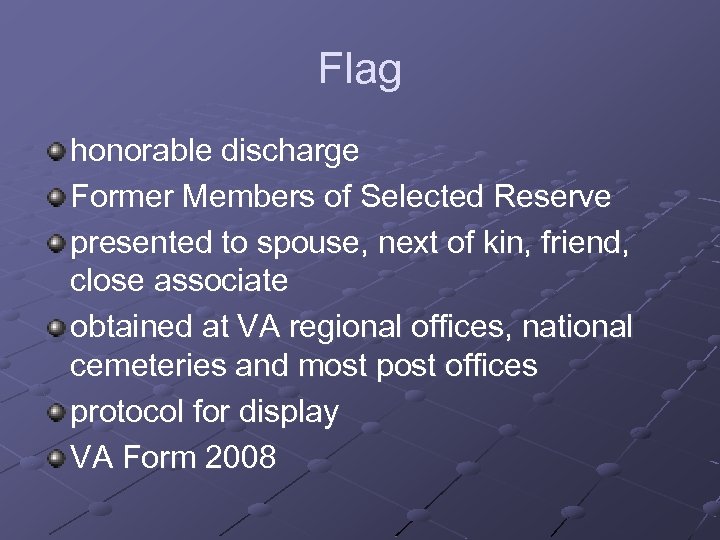 Flag

honorable discharge

Former Members of Selected Reserve

presented to spouse, next of kin, friend, close associate

obtained at VA regional offices, national cemeteries and most post offices

protocol for display

VA Form 2008